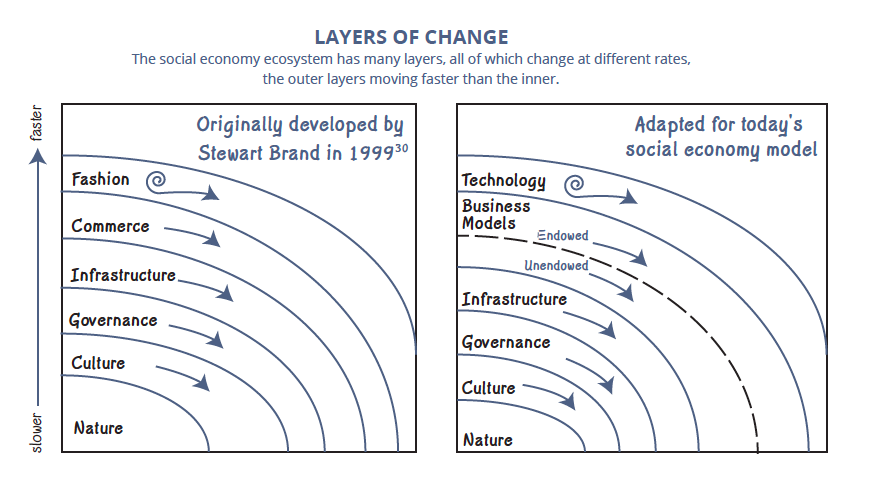 LAYERS OF CHANGE

The social economy ecosystem has many layers, all of which change at different rates, the outer layers moving faster than the inner.

faster

slower

Originally developed by Stewart Brand in 1999$^{30}$

Fashion

Commerce

Infrastructure

Governance

Culture

Nature

Adapted for today's social economy model

Technology

Business Models

Endowed

Unendowed

Infrastructure

Governance

Culture

Nature